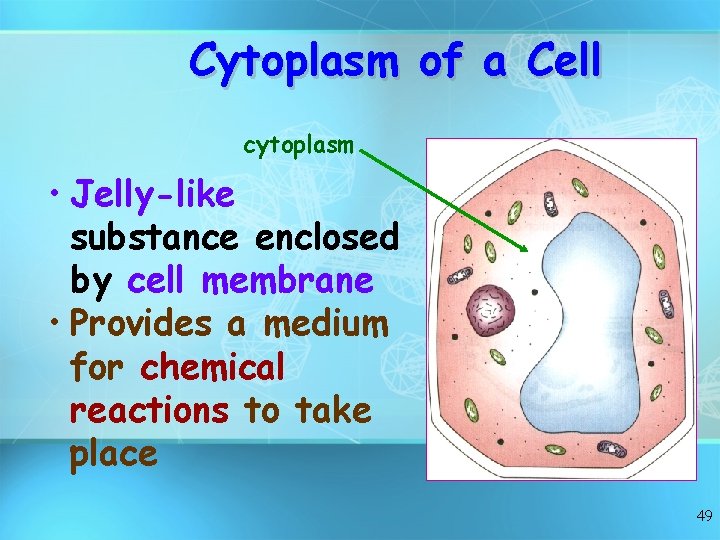 Cytoplasm of a Cell

cytoplasm

• Jelly-like substance enclosed by cell membrane
• Provides a medium for chemical reactions to take place

49